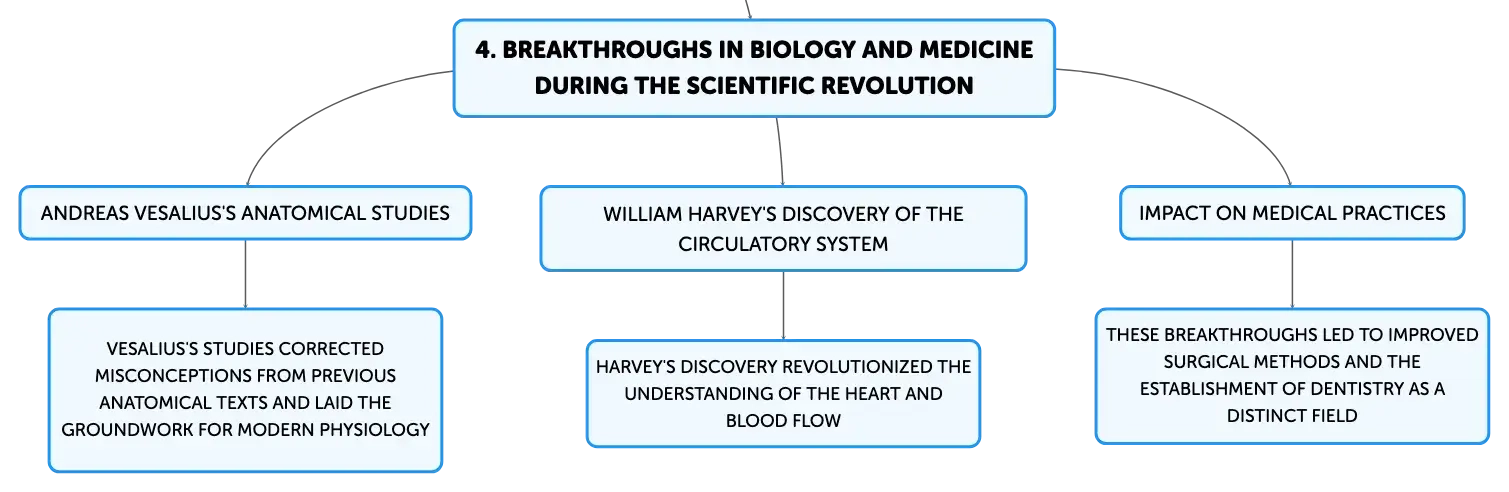 4. BREAKTHROUGHS IN BIOLOGY AND MEDICINE DURING THE SCIENTIFIC REVOLUTION

ANDREAS VESALIUS'S ANATOMICAL STUDIES

VESALIUS'S STUDIES CORRECTED MISCONCEPTIONS FROM PREVIOUS ANATOMICAL TEXTS AND LAID THE GROUNDWORK FOR MODERN PHYSIOLOGY

WILLIAM HARVEY'S DISCOVERY OF THE CIRCULATORY SYSTEM

HARVEY'S DISCOVERY REVOLUTIONIZED THE UNDERSTANDING OF THE HEART AND BLOOD FLOW

IMPACT ON MEDICAL PRACTICES

THESE BREAKTHROUGHS LED TO IMPROVED SURGICAL METHODS AND THE ESTABLISHMENT OF DENTISTRY AS A DISTINCT FIELD